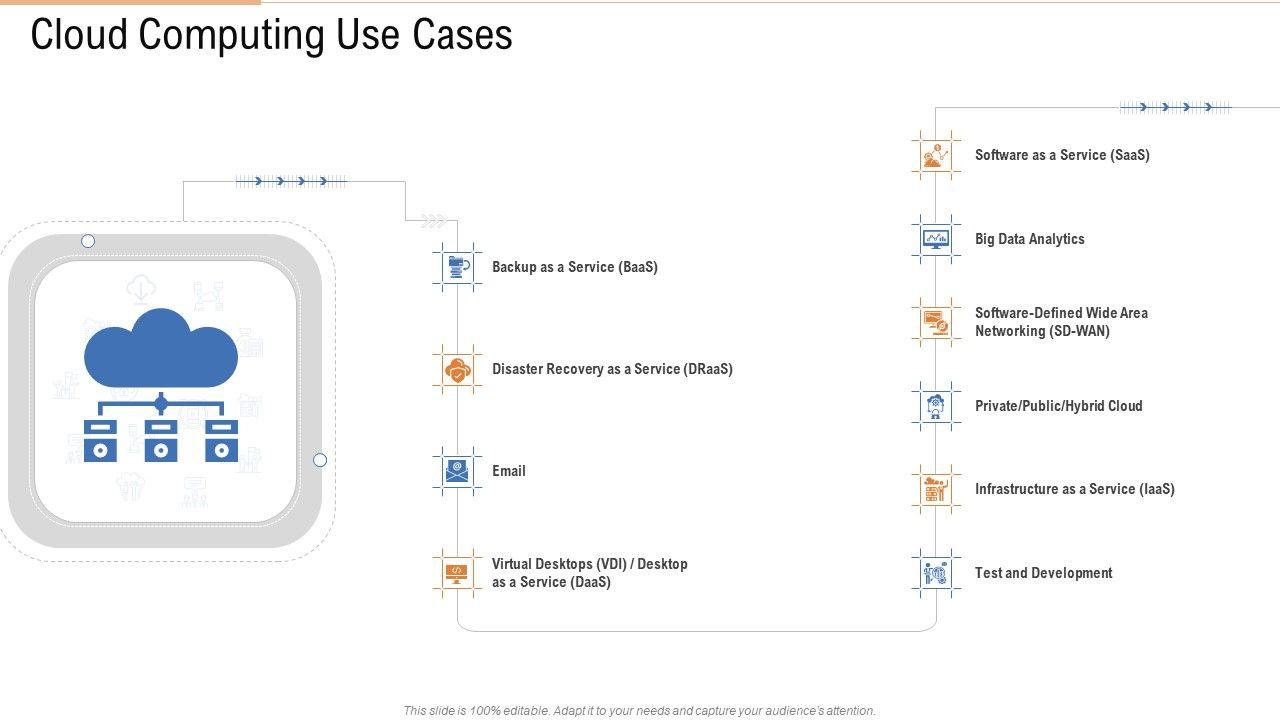 Cloud Computing Use Cases

Backup as a Service (BaaS)

Disaster Recovery as a Service (DRaaS)

Email

Virtual Desktops (VDI) / Desktop as a Service (DaaS)

Software as a Service (SaaS)

Big Data Analytics

Software-Defined Wide Area Networking (SD-WAN)

Private/Public/Hybrid Cloud

Infrastructure as a Service (IaaS)

Test and Development

This slide is 100% editable. Adapt it to your needs and capture your audience's attention.